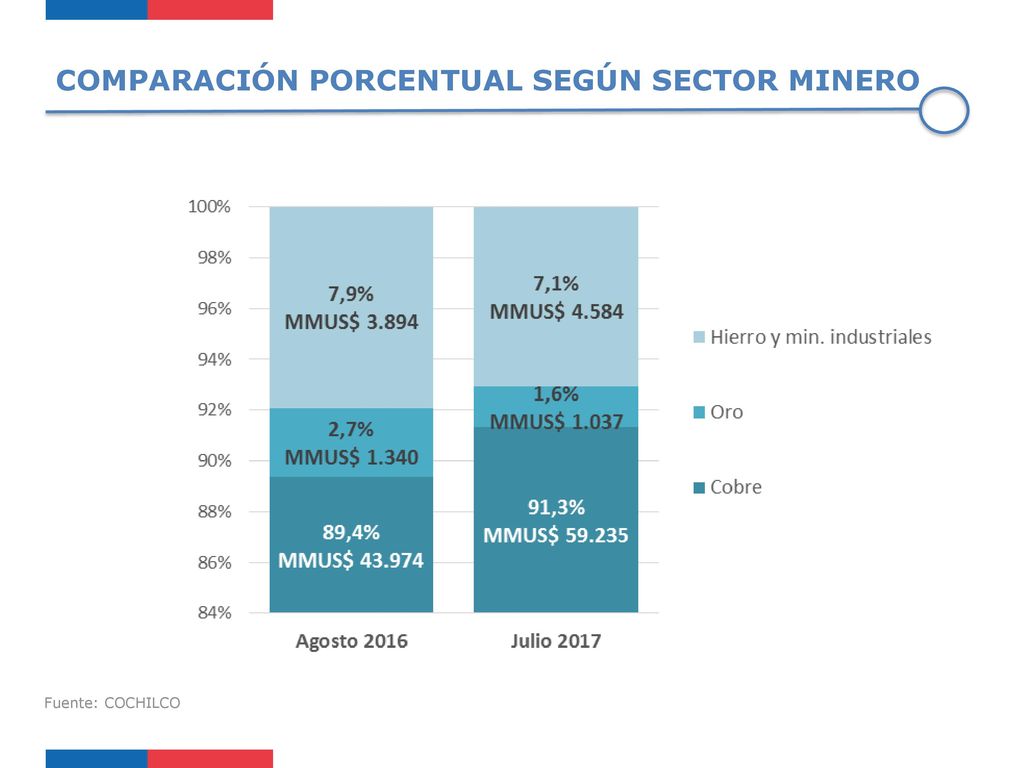 COMPARACIÓN PORCENTUAL SEGÚN SECTOR MINERO

100%
98%
96%
94%
92%
90%
88%
86%
84%

7,9%
MMUS$ 3.894

2,7%
MMUS$ 1.340

89,4%
MMUS$ 43.974

7,1%
MMUS$ 4.584

1,6%
MMUS$ 1.037

91,3%
MMUS$ 59.235

Agosto 2016
Julio 2017

Hierro y min. industriales
Oro
Cobre

Fuente: COCHILCO